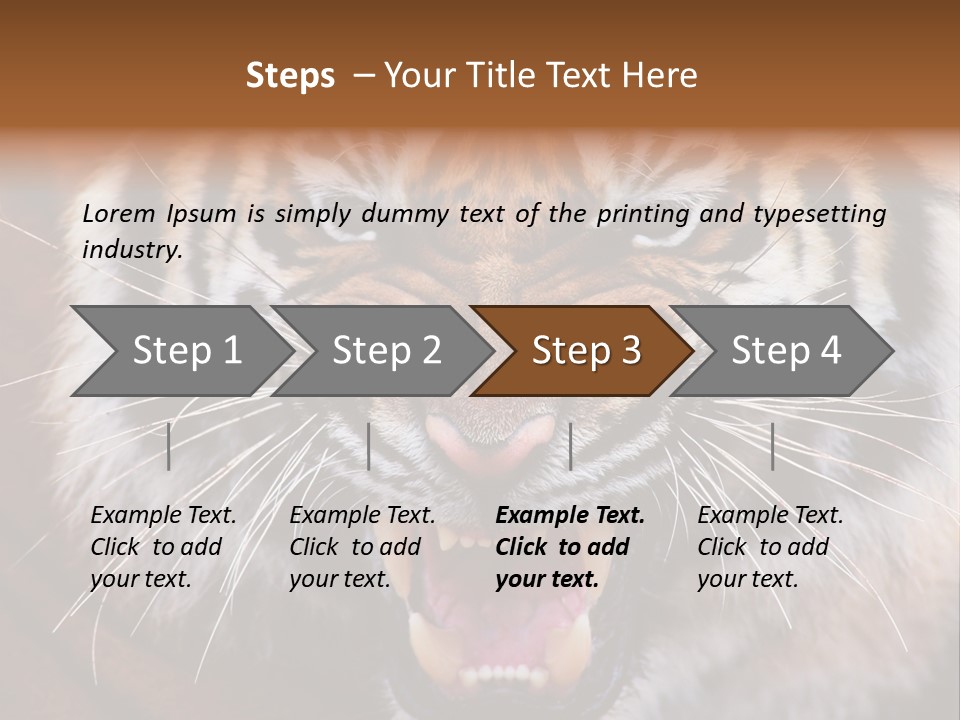 Steps – Your Title Text Here

Lorem Ipsum is simply dummy text of the printing and typesetting industry.

Step 1

Step 2

Step 3

Step 4

Example Text. Click to add your text.

Example Text. Click to add your text.

Example Text. Click to add your text.

Example Text. Click to add your text.